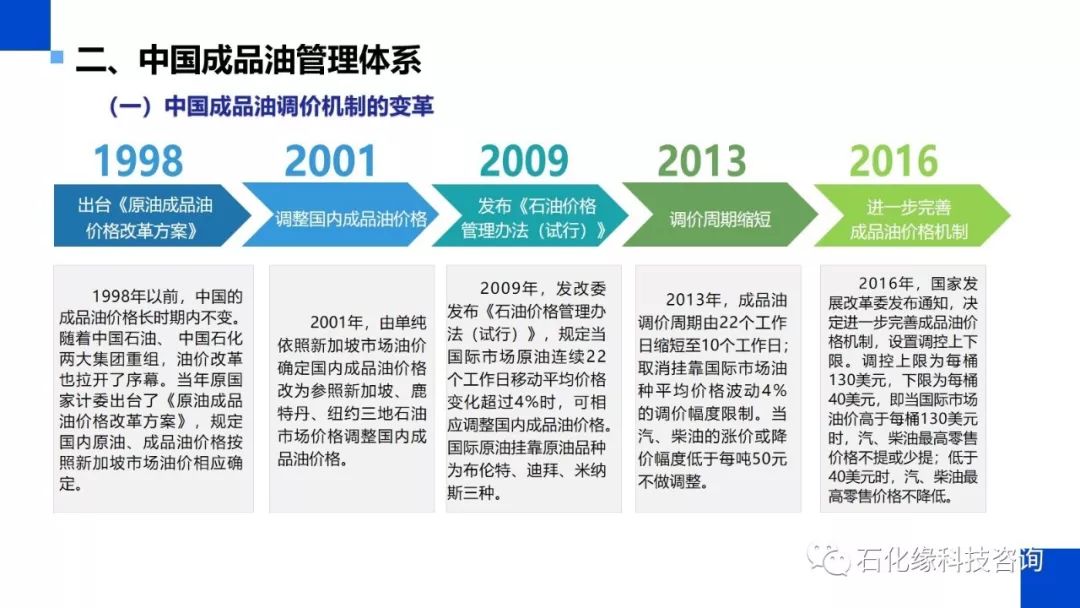 二、中国成品油管理体系

（一）中国成品油调价机制的变革

1998

出台《原油成品油价格改革方案》

1998年以前，中国的成品油价格长时期内不变。随着中国石油、中国石化两大集团重组，油价改革也拉开了序幕。当年原国家计委出台了《原油成品油价格改革方案》，规定国内原油、成品油价格按照新加坡市场油价相应确定。

2001

调整国内成品油价格

2001年，由单纯依照新加坡市场油价确定国内成品油价格改为参照新加坡、鹿特丹、纽约三地石油市场价格调整国内成品油价格。

2009

发布《石油价格管理办法（试行）》

2009年，发改委发布《石油价格管理办法（试行）》，规定当国际市场原油连续22个工作日移动平均价格变化超过4%时，可相应调整国内成品油价格。国际原油挂靠原油品种为布伦特、迪拜、米纳斯三种。

2013

调价周期缩短

2013年，成品油调价周期由22个工作日缩短至10个工作日；取消挂靠国际市场油种平均价格波动4%的调价幅度限制。当汽、柴油的涨价或降价幅度低于每吨50元不做调整。

2016

进一步完善成品油价格机制

2016年，国家发展改革委发布通知，决定进一步完善成品油价格机制，设置调控上下限。调控上限为每桶130美元，下限为每桶40美元，即当国际市场油价高于每桶130美元时，汽、柴油最高零售价格不提或少提；低于40美元时，汽、柴油最高零售价格不降低。

石化缘科技咨询